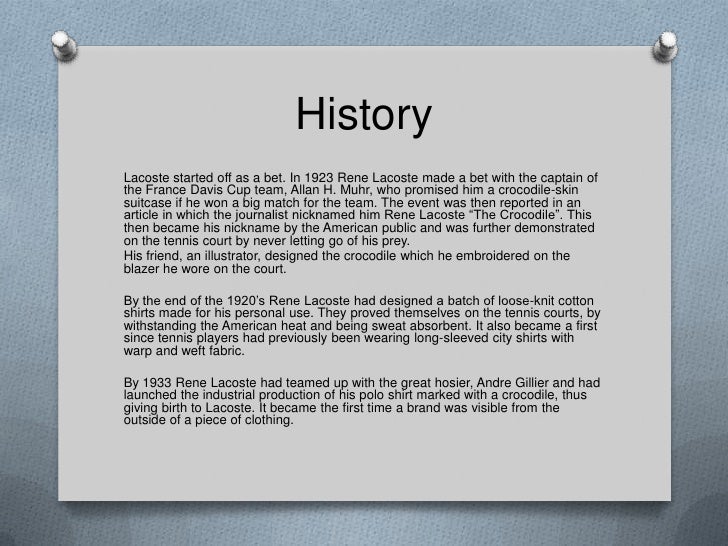 History

Lacoste started off as a bet. In 1923 Rene Lacoste made a bet with the captain of the France Davis Cup team, Allan H. Muhr, who promised him a crocodile-skin suitcase if he won a big match for the team. The event was then reported in an article in which the journalist nicknamed him Rene Lacoste “The Crocodile”. This then became his nickname by the American public and was further demonstrated on the tennis court by never letting go of his prey.
His friend, an illustrator, designed the crocodile which he embroidered on the blazer he wore on the court.

By the end of the 1920’s Rene Lacoste had designed a batch of loose-knit cotton shirts made for his personal use. They proved themselves on the tennis courts, by withstanding the American heat and being sweat absorbent. It also became a first since tennis players had previously been wearing long-sleeved city shirts with warp and weft fabric.

By 1933 Rene Lacoste had teamed up with the great hosier, Andre Gillier and had launched the industrial production of his polo shirt marked with a crocodile, thus giving birth to Lacoste. It became the first time a brand was visible from the outside of a piece of clothing.